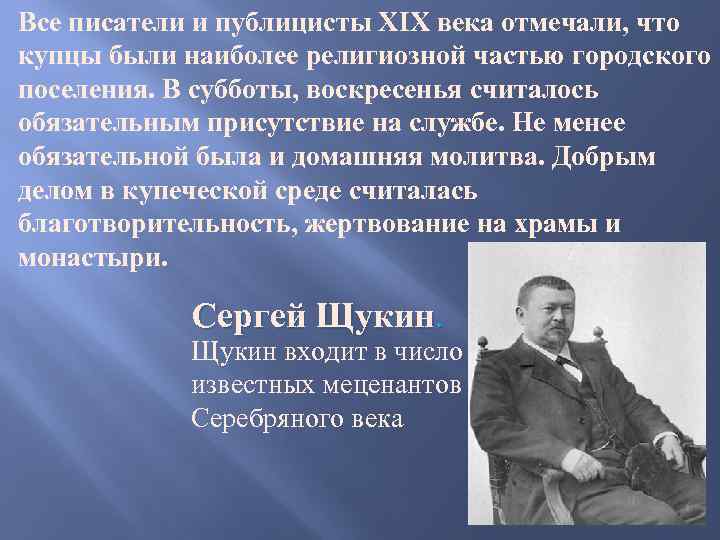 Все писатели и публицисты XIX века отмечали, что купцы были наиболее религиозной частью городского поселения. В субботы, воскресенья считалось обязательным присутствие на службе. Не менее обязательной была и домашняя молитва. Добрым делом в купеческой среде считалась благотворительность, жертвование на храмы и монастыри.

Сергей Щукин.

Щукин входит в число известных меценантов Серебряного века